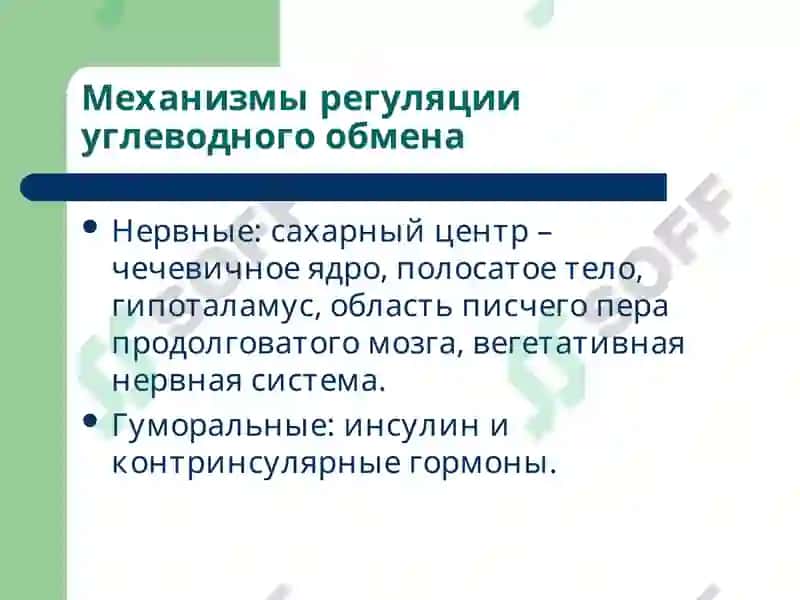 Механизмы регуляции углеводного обмена

• Нервные: сахарный центр – чечевичное ядро, полосатое тело, гипоталамус, область писчего пера продолговатого мозга, вегетативная нервная система.

• Гуморальные: инсулин и контринсулярные гормоны.

SOFF

SOFF